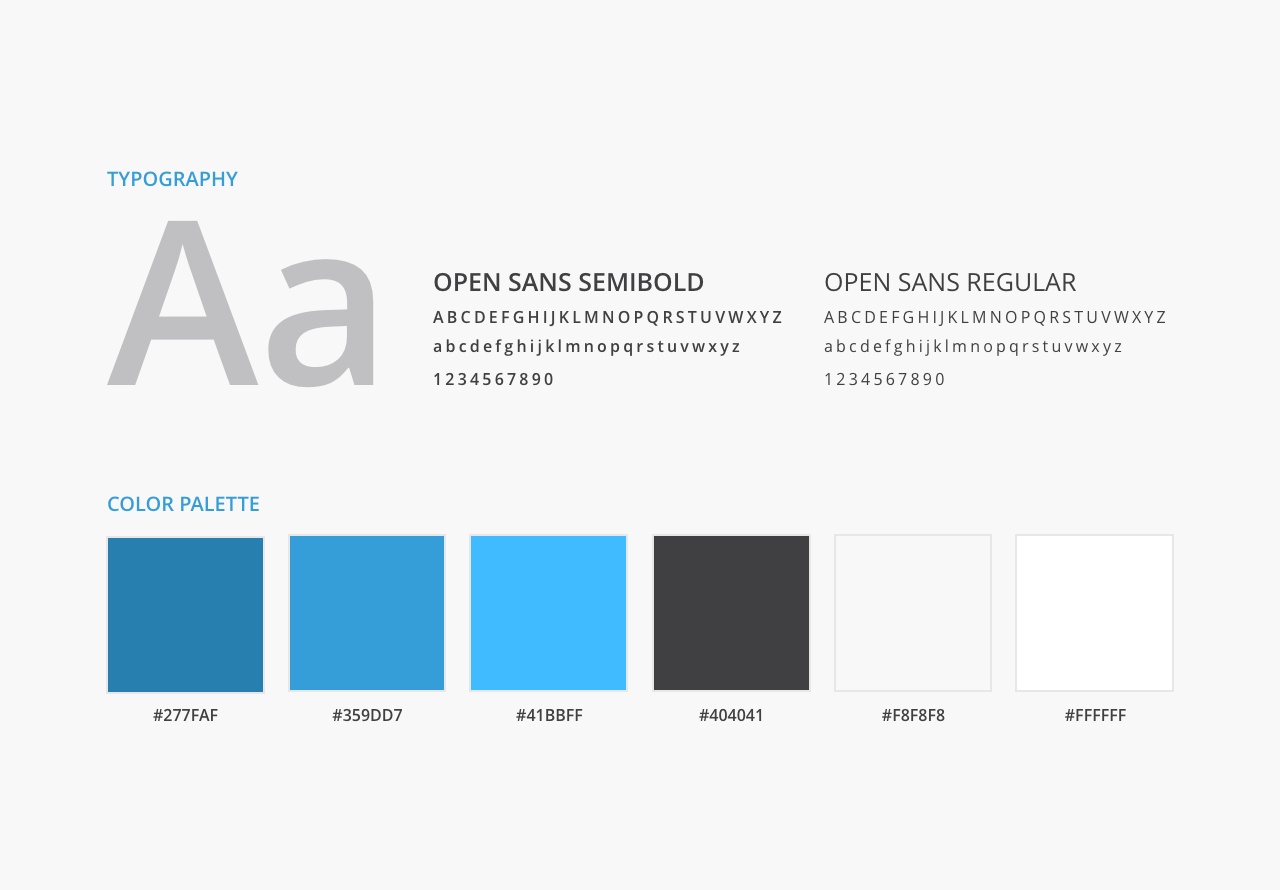 TYPOGRAPHY

Aa

OPEN SANS SEMIBOLD
ABCDEFGHIJKLMNOPQRSTUVWXYZ
abcdefghijklmnopqrstuvwxyz
1234567890

OPEN SANS REGULAR
ABCDEFGHIJKLMNOPQRSTUVWXYZ
abcdefghijklmnopqrstuvwxyz
1234567890

COLOR PALETTE

#277FAF

#359DD7

#41BBFF

#404041

#F8F8F8

#FFFFFF